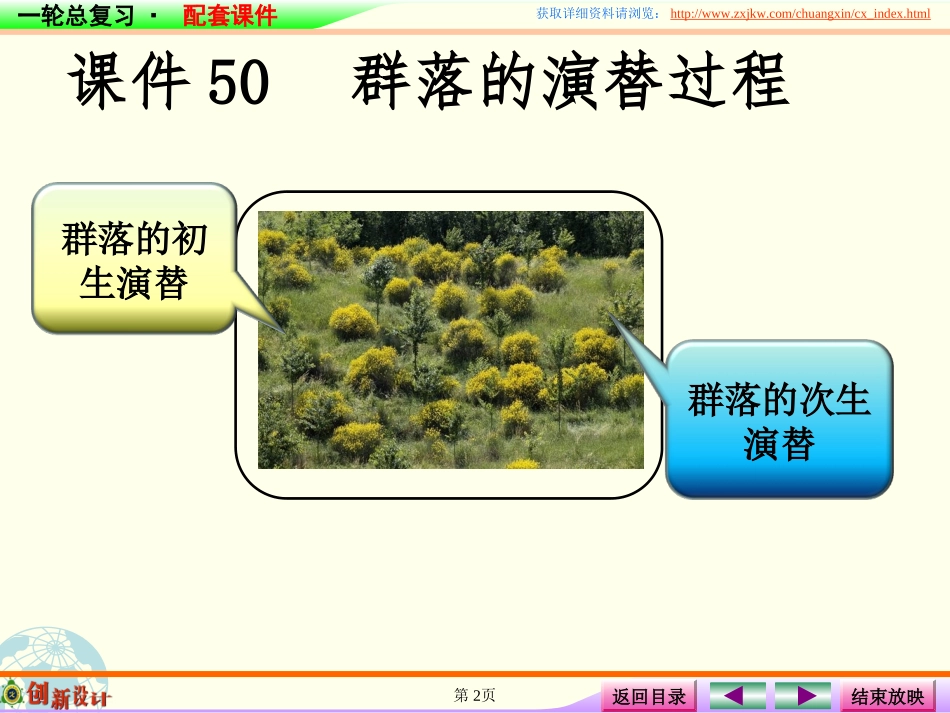 一轮总复习 · 配套课件

获取详细资料请浏览：http://www.zxjkw.com/chuangxin/cx_index.html

课件 50　群落的演替过程

群落的初生演替

群落的次生演替

创新设计

第 2页

返回目录

结束放映